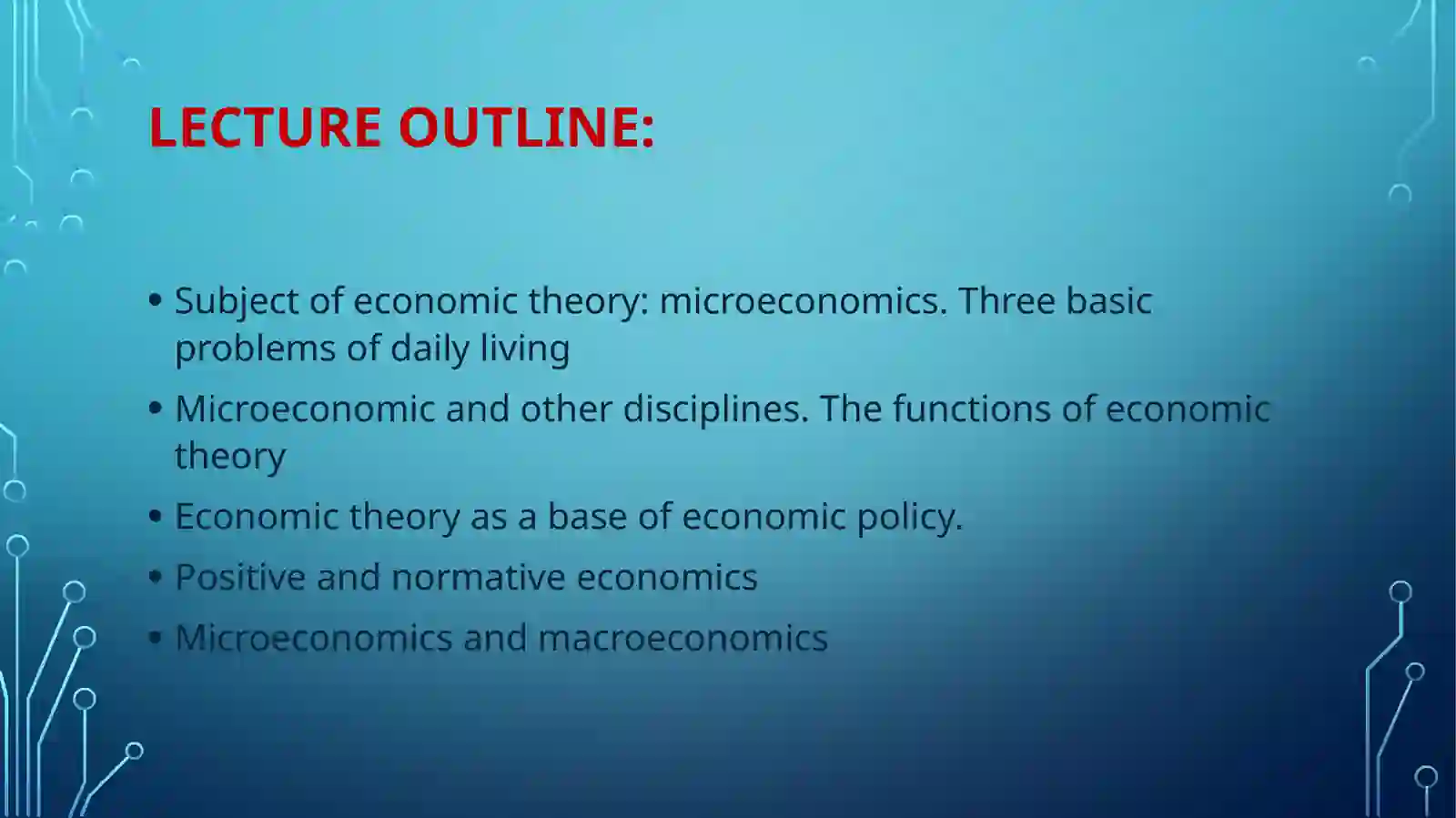 LECTURE OUTLINE:

• Subject of economic theory: microeconomics. Three basic problems of daily living
• Microeconomic and other disciplines. The functions of economic theory
• Economic theory as a base of economic policy.
• Positive and normative economics
• Microeconomics and macroeconomics